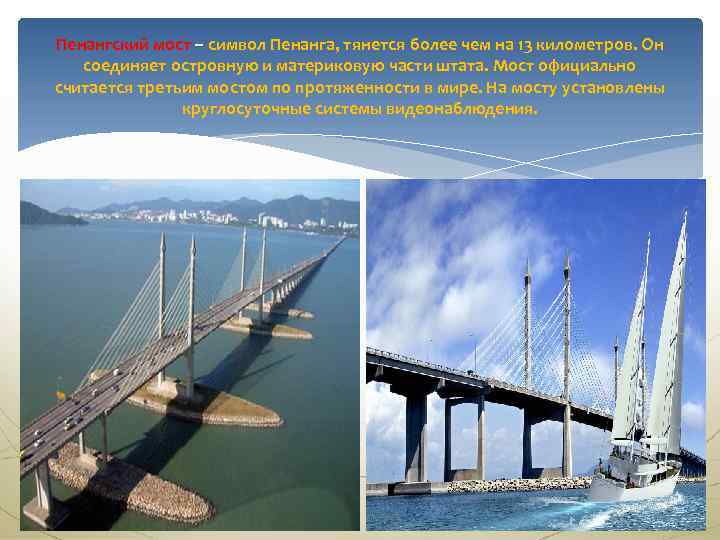 Пенангский мост – символ Пенанга, тянется более чем на 13 километров. Он соединяет островную и материковую части штата. Мост официально считается третьим мостом по протяженности в мире. На мосту установлены круглосуточные системы видеонаблюдения.